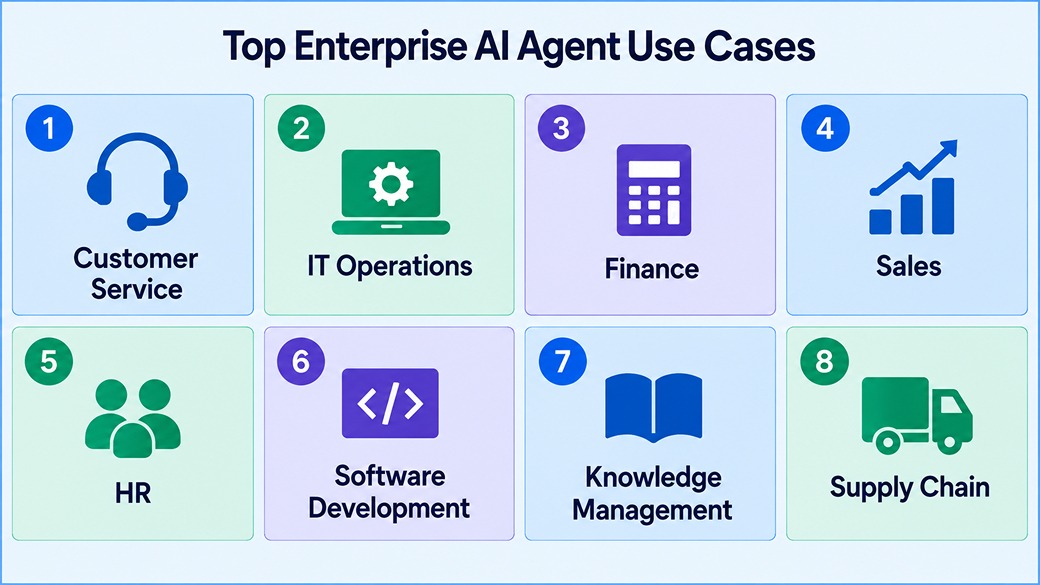 Top Enterprise AI Agent Use Cases

1
Customer Service

2
IT Operations

3
Finance

4
Sales

5
HR

6
</>
Software Development

7
Knowledge Management

8
Supply Chain